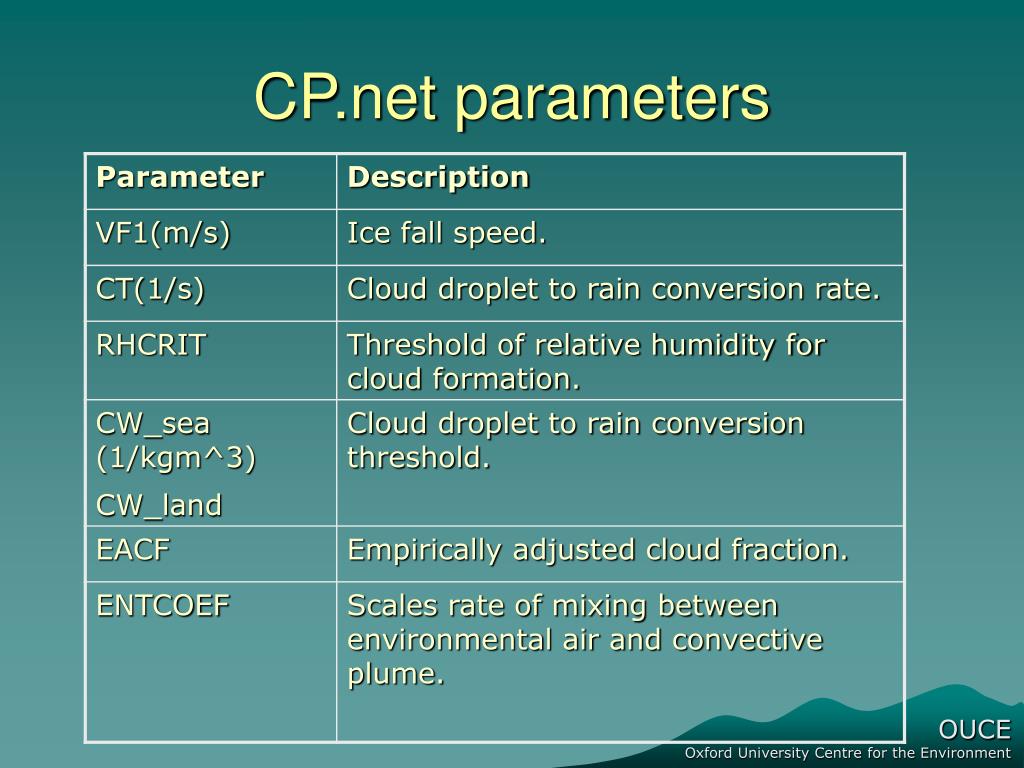 CP.net parameters

| Parameter | Description |
|---|---|
| VF1(m/s) | Ice fall speed. |
| CT(1/s) | Cloud droplet to rain conversion rate. |
| RHCRIT | Threshold of relative humidity for cloud formation. |
| CW_sea (1/kgm^3) CW_land | Cloud droplet to rain conversion threshold. |
| EACF | Empirically adjusted cloud fraction. |
| ENTCOEF | Scales rate of mixing between environmental air and convective plume. |

OUCE
Oxford University Centre for the Environment